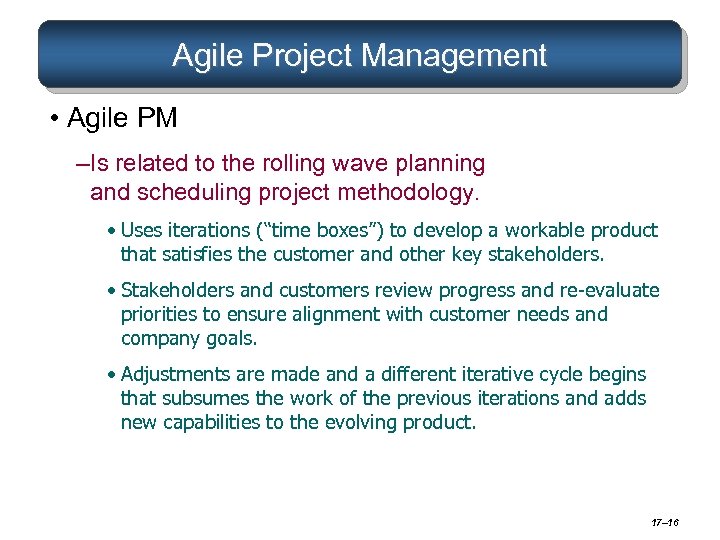 Agile Project Management

• Agile PM

–Is related to the rolling wave planning and scheduling project methodology.

• Uses iterations (“time boxes”) to develop a workable product that satisfies the customer and other key stakeholders.

• Stakeholders and customers review progress and re-evaluate priorities to ensure alignment with customer needs and company goals.

• Adjustments are made and a different iterative cycle begins that subsumes the work of the previous iterations and adds new capabilities to the evolving product.

17–16